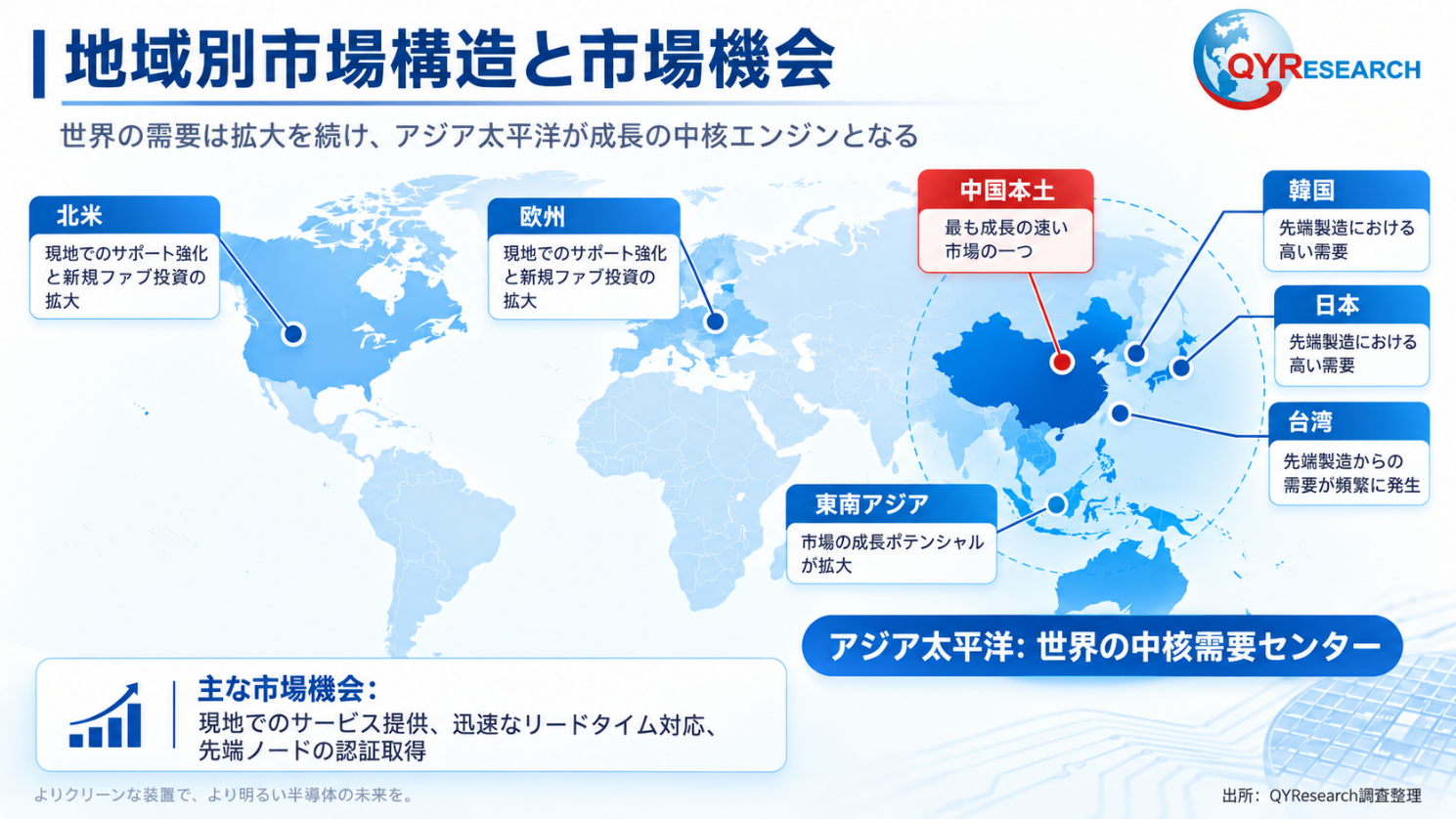 地域別市場構造と市場機会

QYRESEARCH

世界の需要は拡大を続け、アジア太平洋が成長の中核エンジンとなる

北米

現地でのサポート強化と新規ファブ投資の拡大

欧州

現地でのサポート強化と新規ファブ投資の拡大

中国本土

最も成長の速い市場の一つ

韓国

先端製造における高い需要

日本

先端製造における高い需要

台湾

先端製造からの需要が頻繁に発生

東南アジア

市場の成長ポテンシャルが拡大

アジア太平洋: 世界の中核需要センター

主な市場機会:
現地でのサービス提供、迅速なリードタイム対応、先端ノードの認証取得

よりクリーンな装置で、より明るい半導体の未来を。

出所: QYResearch調査整理